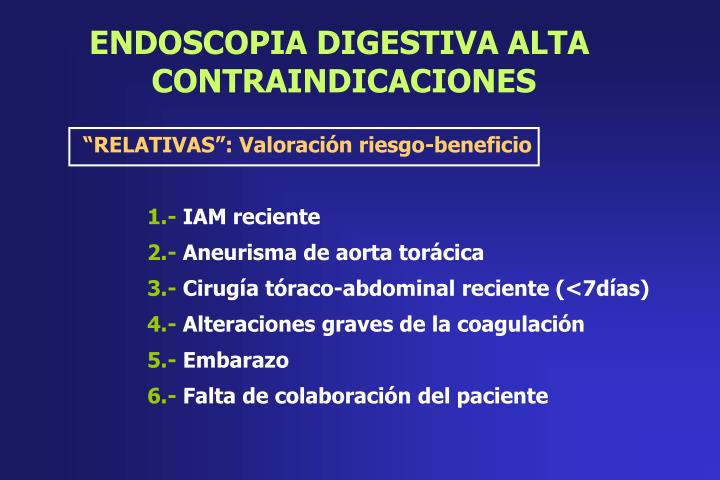 ENDOSCOPIA DIGESTIVA ALTA
CONTRAINDICACIONES

“RELATIVAS”: Valoración riesgo-beneficio

1.- IAM reciente
2.- Aneurisma de aorta torácica
3.- Cirugía tóraco-abdominal reciente (<7días)
4.- Alteraciones graves de la coagulación
5.- Embarazo
6.- Falta de colaboración del paciente